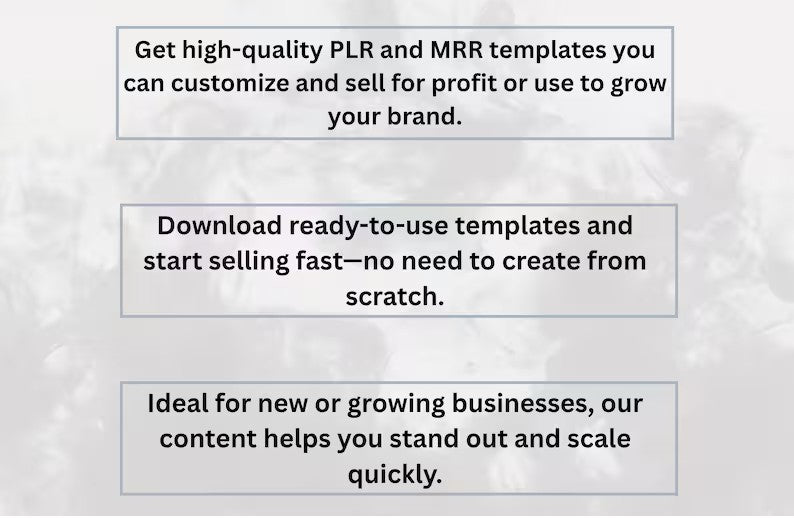 Get high-quality PLR and MRR templates you can customize and sell for profit or use to grow your brand.

Download ready-to-use templates and start selling fast—no need to create from scratch.

Ideal for new or growing businesses, our content helps you stand out and scale quickly.